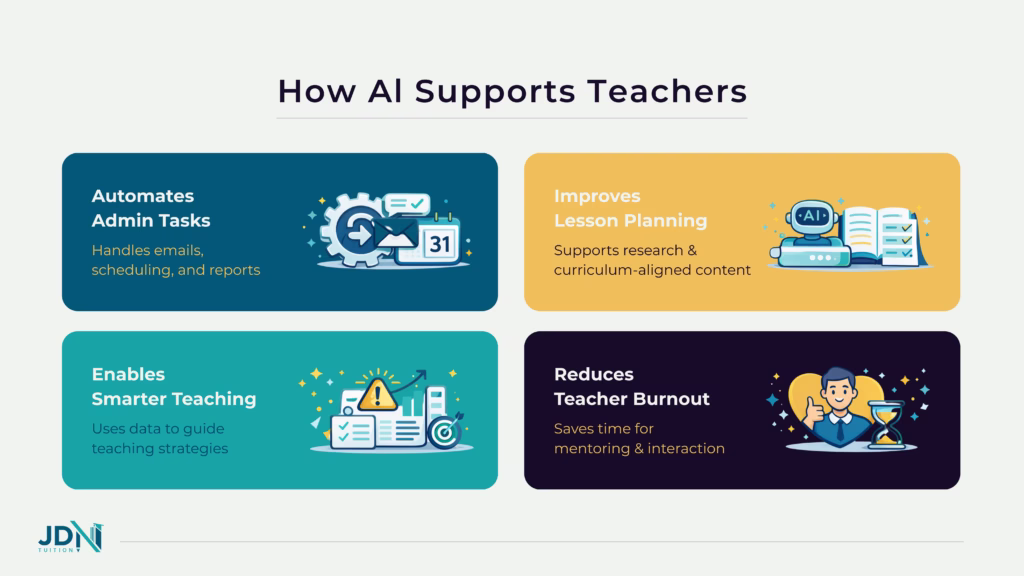 How AI Supports Teachers

Automates Admin Tasks

Handles emails, scheduling, and reports

31

Improves Lesson Planning

Supports research & curriculum-aligned content

AI

Enables Smarter Teaching

Uses data to guide teaching strategies

Reduces Teacher Burnout

Saves time for mentoring & interaction

JDN
TUITION